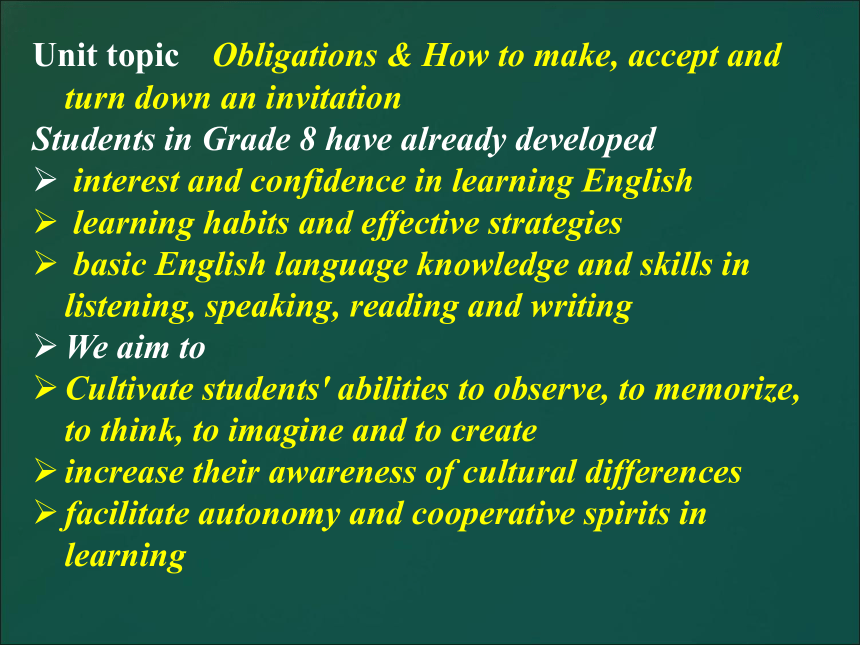 Unit topic Obligations & How to make, accept and turn down an invitation
Students in Grade 8 have already developed
➢ interest and confidence in learning English
➢ learning habits and effective strategies
➢ basic English language knowledge and skills in listening, speaking, reading and writing
➢ We aim to
➢ Cultivate students' abilities to observe, to memorize, to think, to imagine and to create
➢ increase their awareness of cultural differences
➢ facilitate autonomy and cooperative spirits in learning